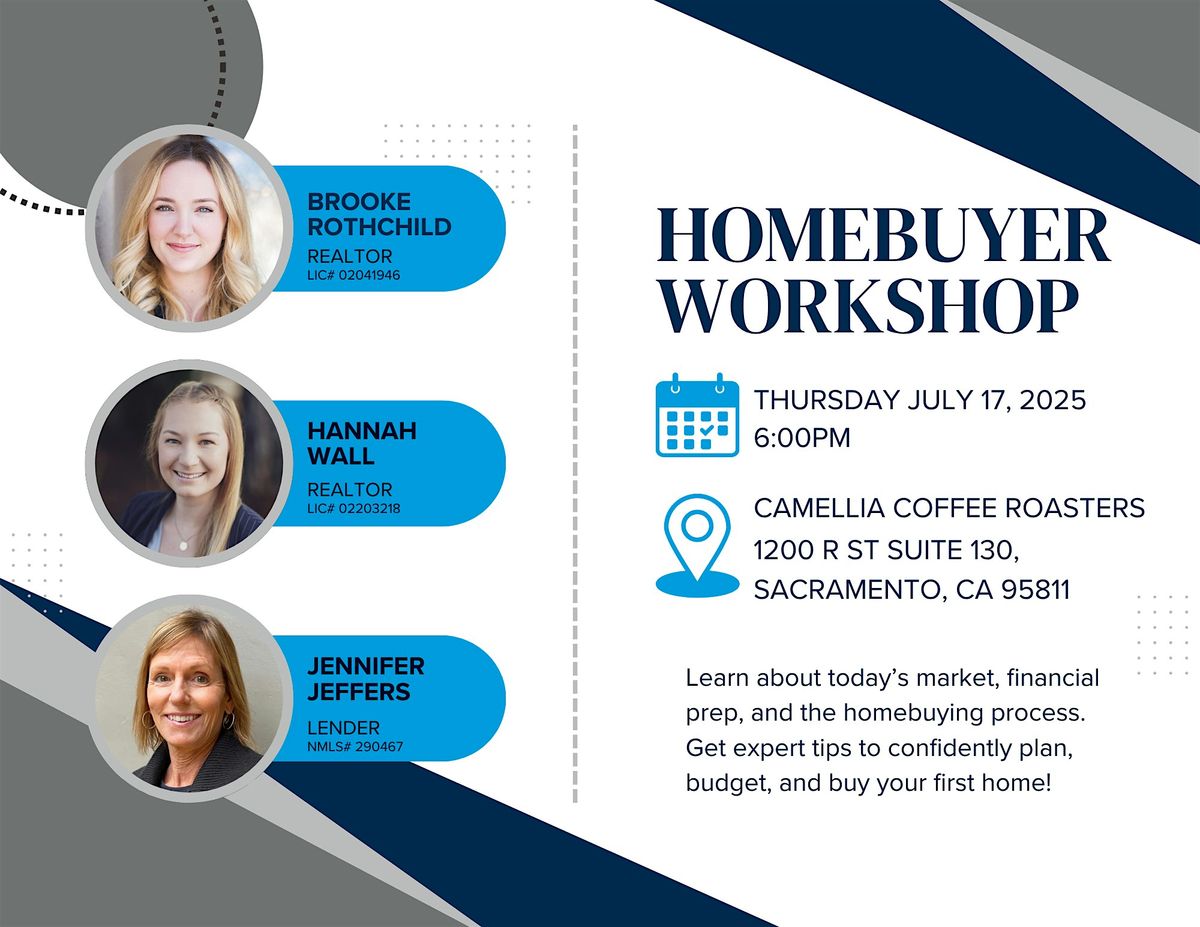 BROOKE ROTHCHILD
REALTOR
LIC# 02041946

HANNAH WALL
REALTOR
LIC# 02203218

JENNIFER JEFFERS
LENDER
NMLS# 290467

HOMEBUYER WORKSHOP

THURSDAY JULY 17, 2025
6:00PM

CAMELLIA COFFEE ROASTERS
1200 R ST SUITE 130,
SACRAMENTO, CA 95811

Learn about today's market, financial prep, and the homebuying process. Get expert tips to confidently plan, budget, and buy your first home!